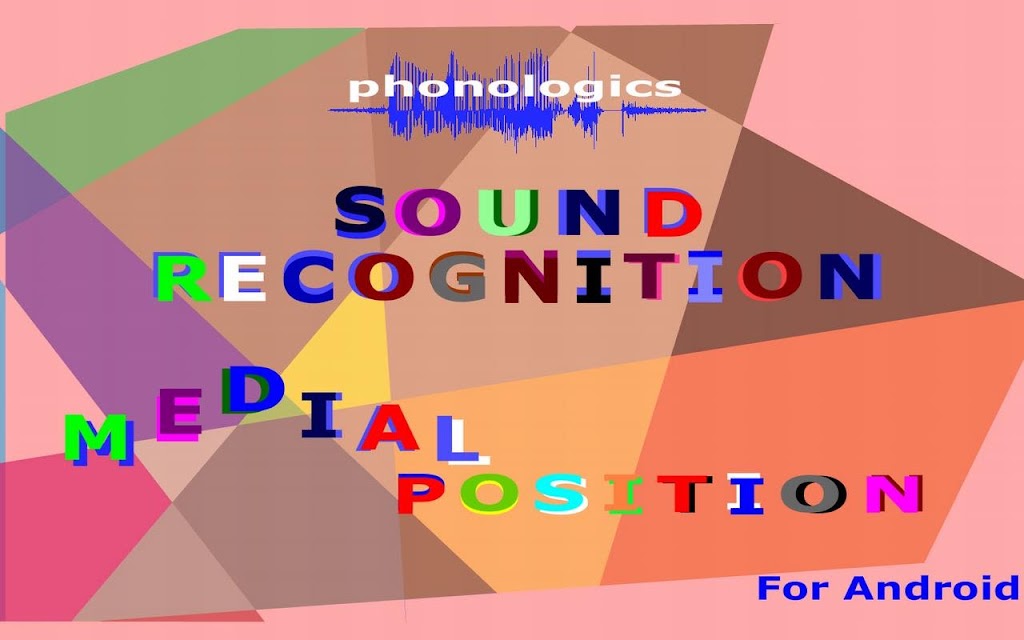 phonologics

SOUND RECOGNITION

MEDIAL POSITION

For Android